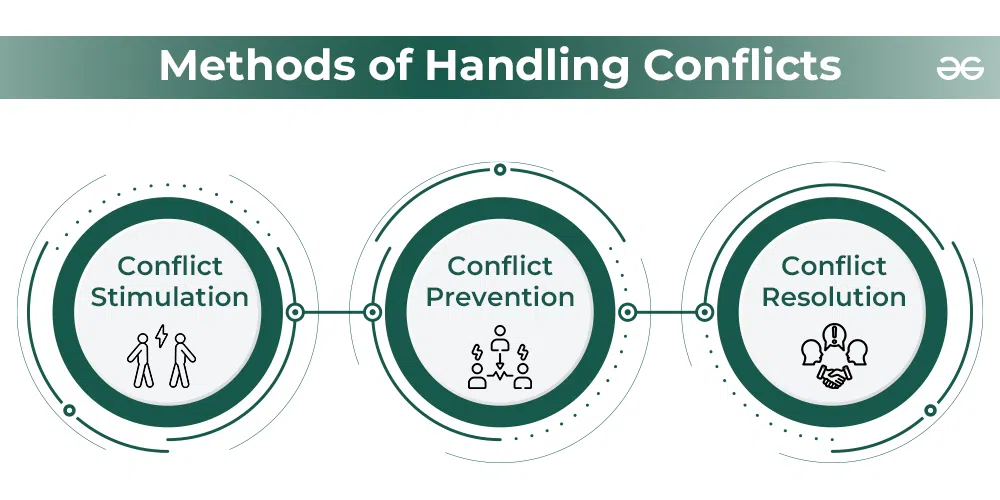 Methods of Handling Conflicts

Conflict Stimulation

Conflict Prevention

Conflict Resolution